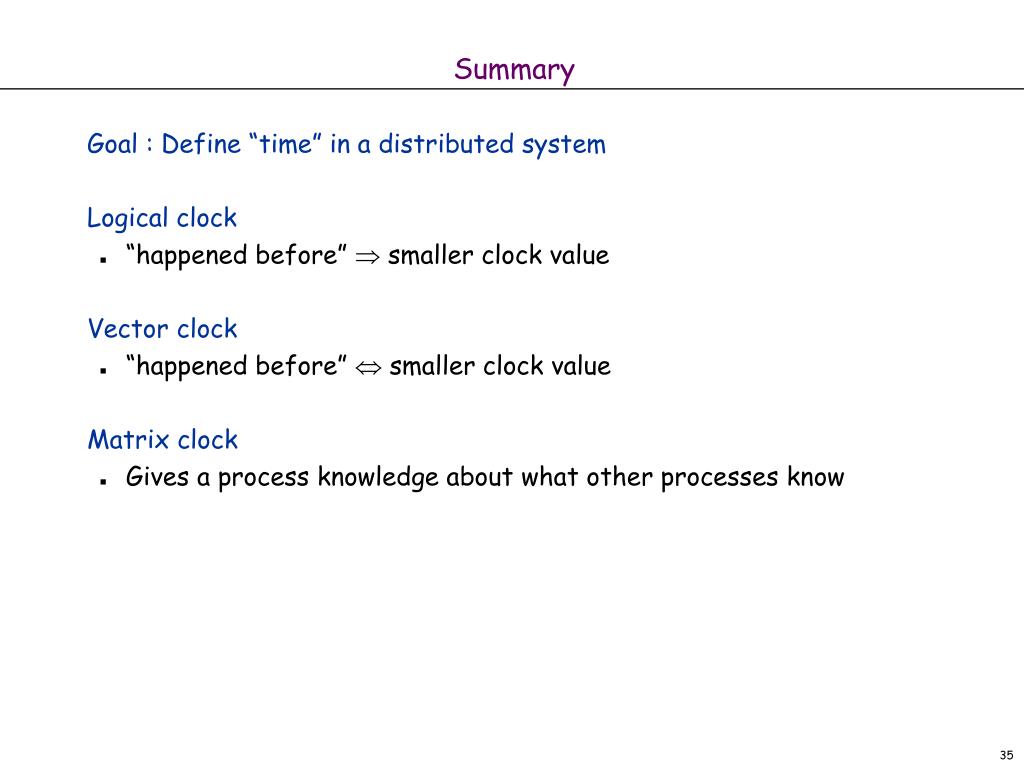 Summary

Goal : Define “time” in a distributed system

Logical clock
- “happened before” $\Rightarrow$ smaller clock value

Vector clock
- “happened before” $\Leftrightarrow$ smaller clock value

Matrix clock
- Gives a process knowledge about what other processes know

35